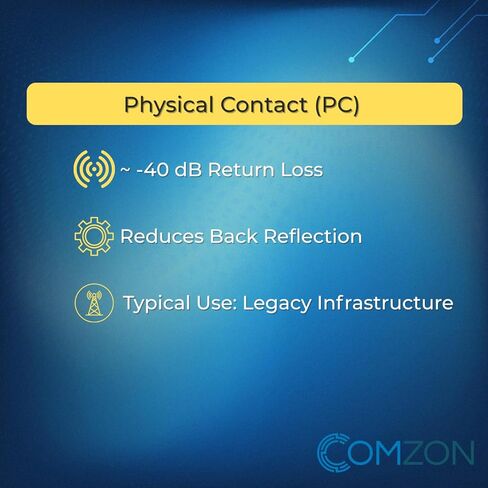 Physical Contact (PC)

~ -40 dB Return Loss

Reduces Back Reflection

Typical Use: Legacy Infrastructure

COMZON